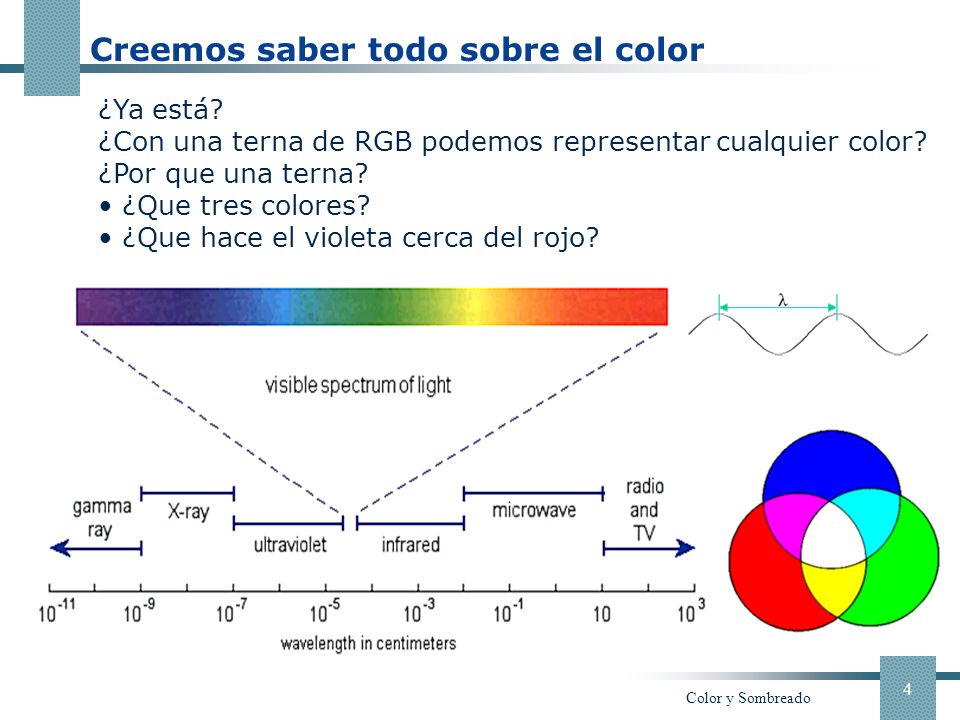 Creemos saber todo sobre el color

¿Ya está?
¿Con una terna de RGB podemos representar cualquier color?
¿Por que una terna?
• ¿Que tres colores?
• ¿Que hace el violeta cerca del rojo?

$\lambda$

visible spectrum of light

gamma ray

X-ray

ultraviolet

infrared

microwave

radio and TV

$10^{-11}$ $10^{-9}$ $10^{-7}$ $10^{-5}$ $10^{-3}$ $10^{-1}$ $10$ $10^{3}$

wavelength in centimeters

Color y Sombreado

4